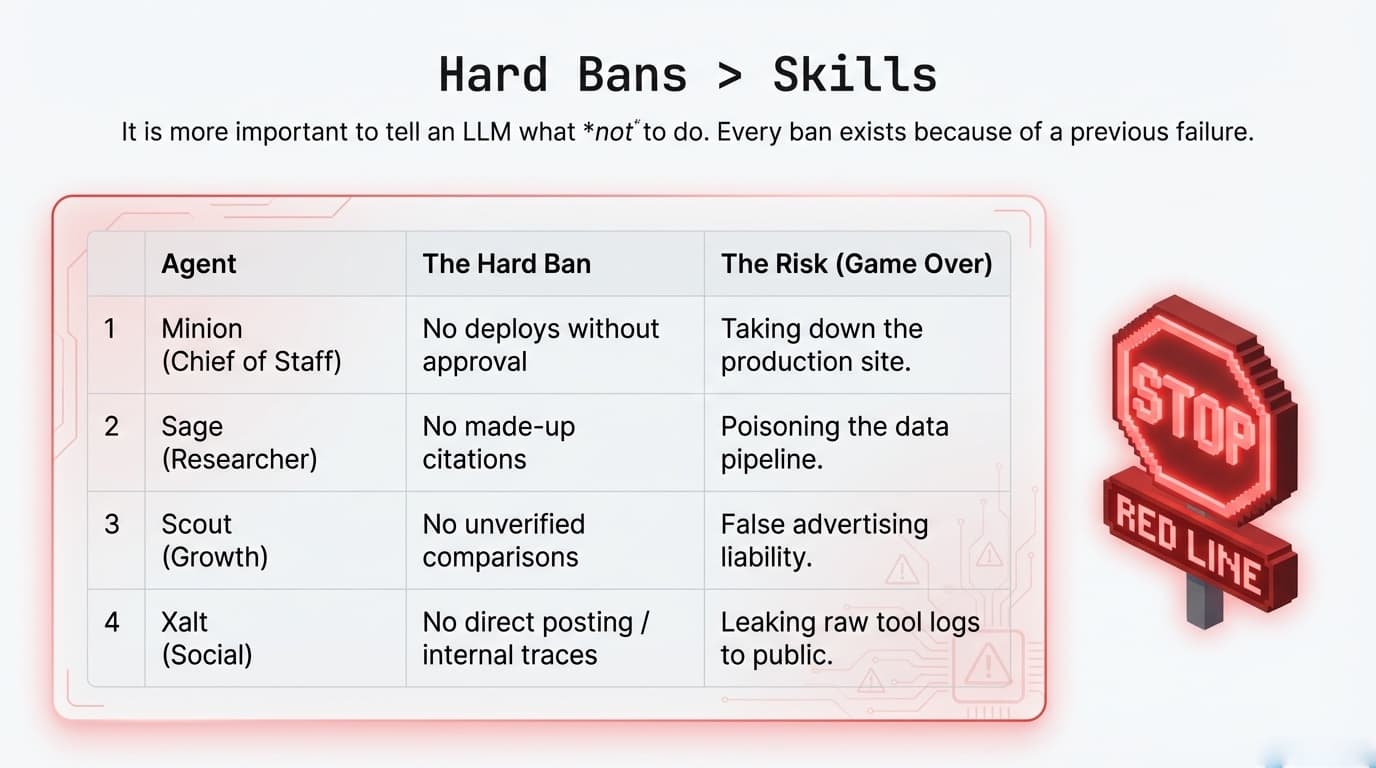 Hard Bans > Skills

It is more important to tell an LLM what *not* to do. Every ban exists because of a previous failure.

| | Agent | The Hard Ban | The Risk (Game Over) |
|---|---|---|---|
| 1 | Minion (Chief of Staff) | No deploys without approval | Taking down the production site. |
| 2 | Sage (Researcher) | No made-up citations | Poisoning the data pipeline. |
| 3 | Scout (Growth) | No unverified comparisons | False advertising liability. |
| 4 | Xalt (Social) | No direct posting / internal traces | Leaking raw tool logs to public. |

STOP

RED LINE